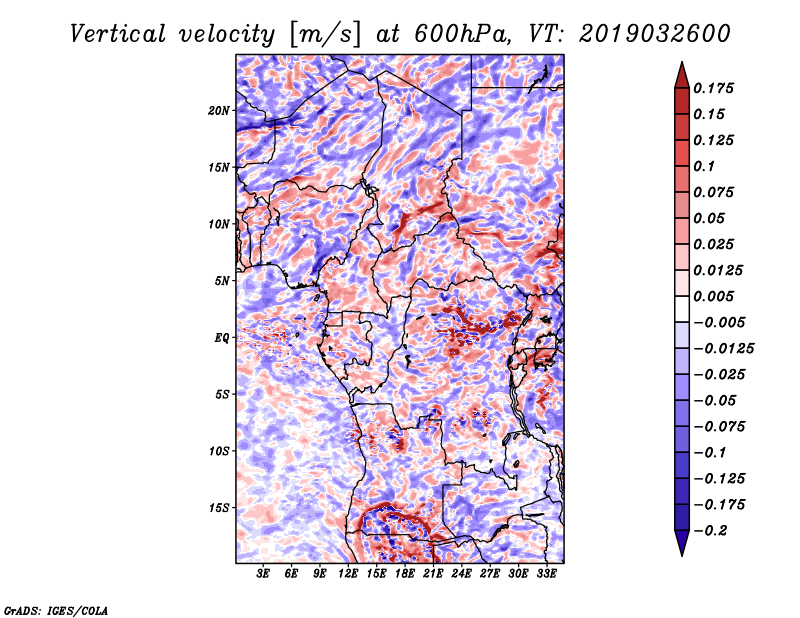 Vertical velocity [m/s] at 600hPa, VT: 2019032600

20N
15N
10N
5N
EQ
5S
10S
15S

3E 6E 9E 12E 15E 18E 21E 24E 27E 30E 33E

0.175
0.15
0.125
0.1
0.075
0.05
0.025
0.0125
0.005
−0.005
−0.0125
−0.025
−0.05
−0.075
−0.1
−0.125
−0.175
−0.2

GrADS: IGES/COLA